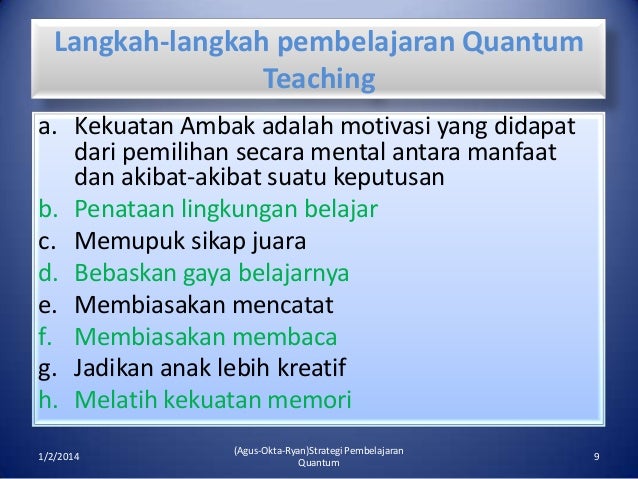 Langkah-langkah pembelajaran Quantum Teaching

a. Kekuatan Ambak adalah motivasi yang didapat dari pemilihan secara mental antara manfaat dan akibat-akibat suatu keputusan
b. Penataan lingkungan belajar
c. Memupuk sikap juara
d. Bebaskan gaya belajarnya
e. Membiasakan mencatat
f. Membiasakan membaca
g. Jadikan anak lebih kreatif
h. Melatih kekuatan memori

1/2/2014

(Agus-Okta-Ryan)Strategi Pembelajaran Quantum

9